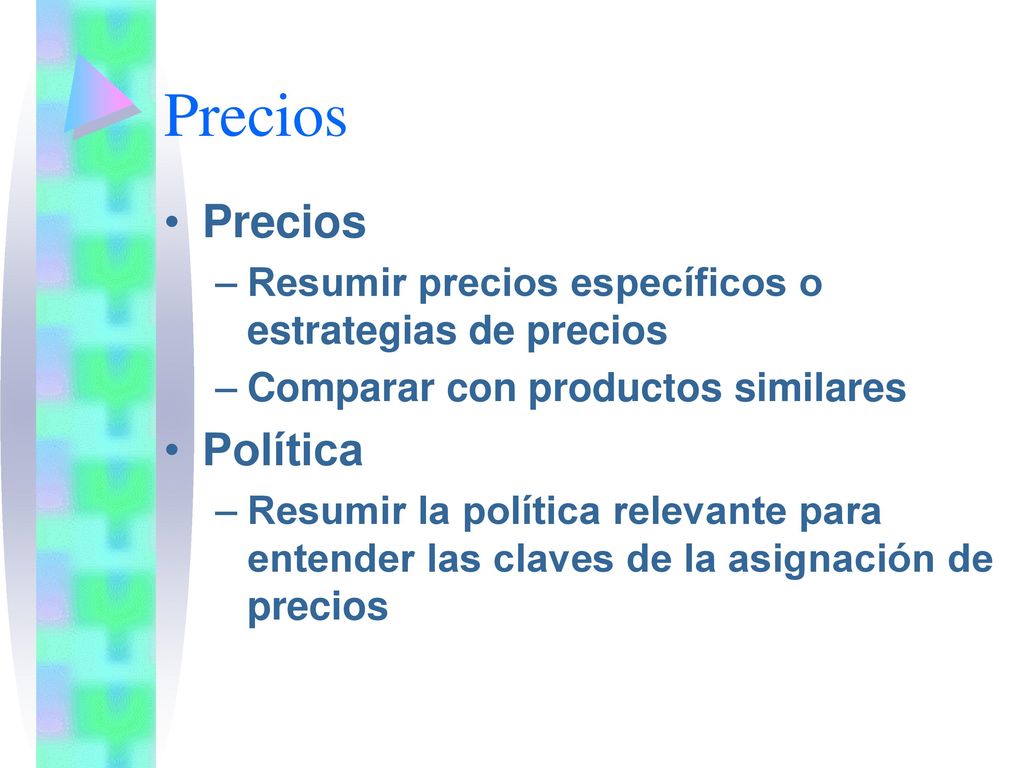 Precios

• Precios
  – Resumir precios específicos o estrategias de precios
  – Comparar con productos similares
• Política
  – Resumir la política relevante para entender las claves de la asignación de precios